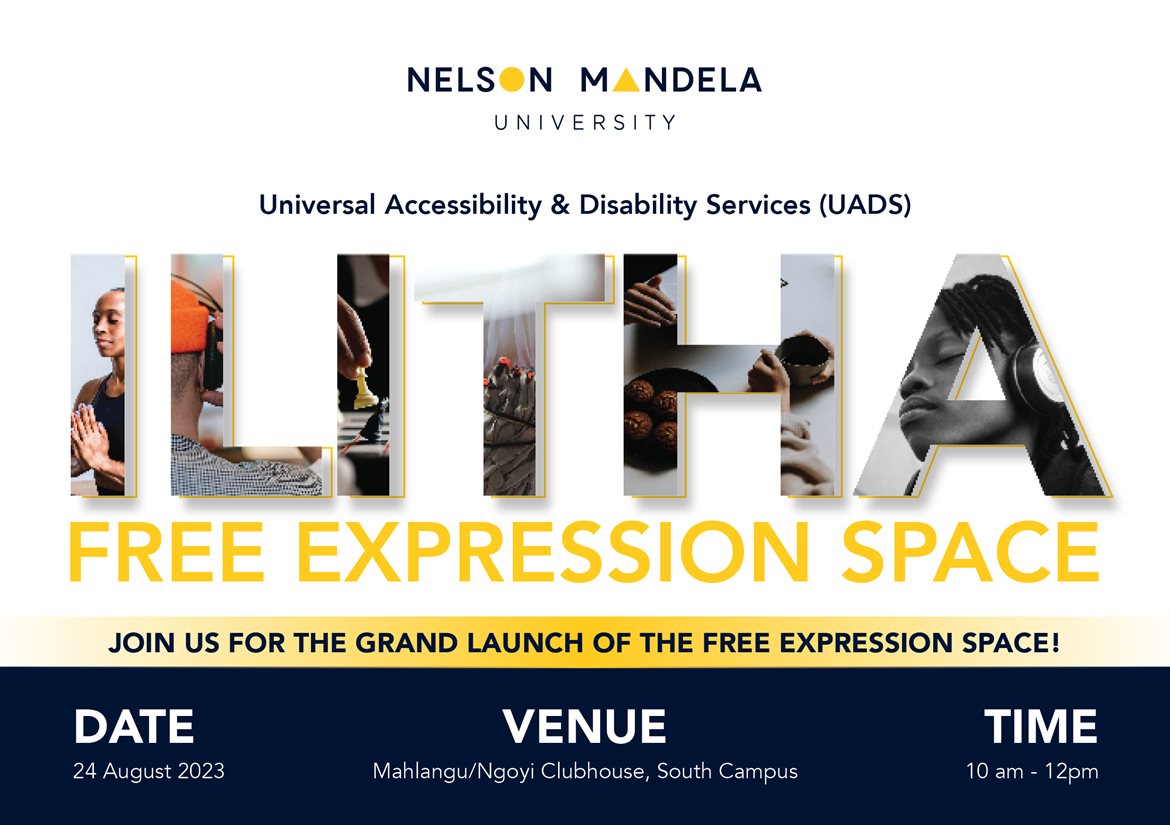 NELSON MANDELA
UNIVERSITY

Universal Accessibility & Disability Services (UADS)

ILITHA

FREE EXPRESSION SPACE

JOIN US FOR THE GRAND LAUNCH OF THE FREE EXPRESSION SPACE!

DATE
24 August 2023

VENUE
Mahlangu/Ngoyi Clubhouse, South Campus

TIME
10 am - 12pm